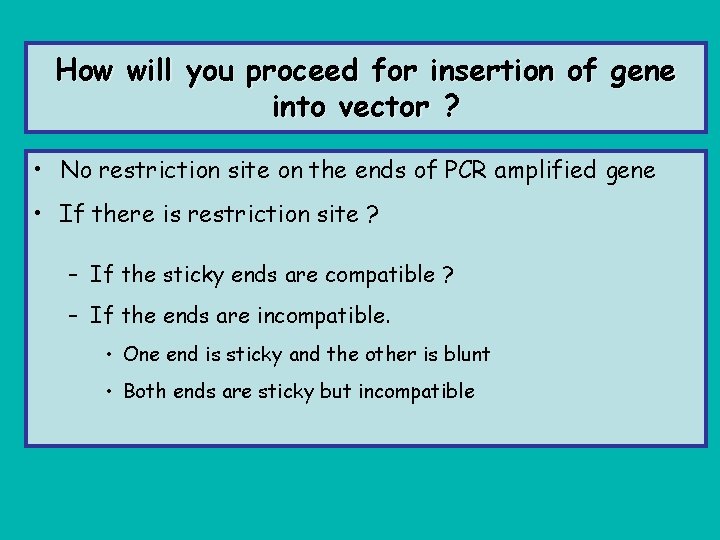 How will you proceed for insertion of gene into vector ?

• No restriction site on the ends of PCR amplified gene
• If there is restriction site ?
– If the sticky ends are compatible ?
– If the ends are incompatible.
• One end is sticky and the other is blunt
• Both ends are sticky but incompatible